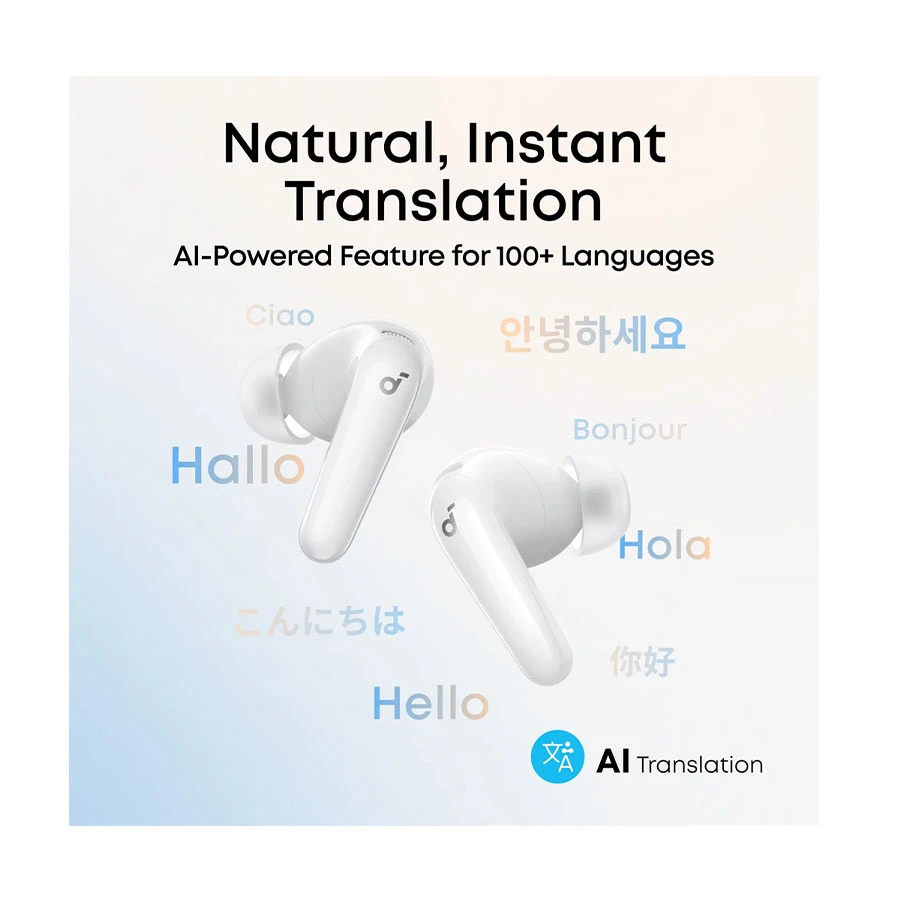 Natural, Instant Translation

AI-Powered Feature for 100+ Languages

Ciao

안녕하세요

Bonjour

Hallo

Hola

こんにちは

你好

Hello

AI Translation